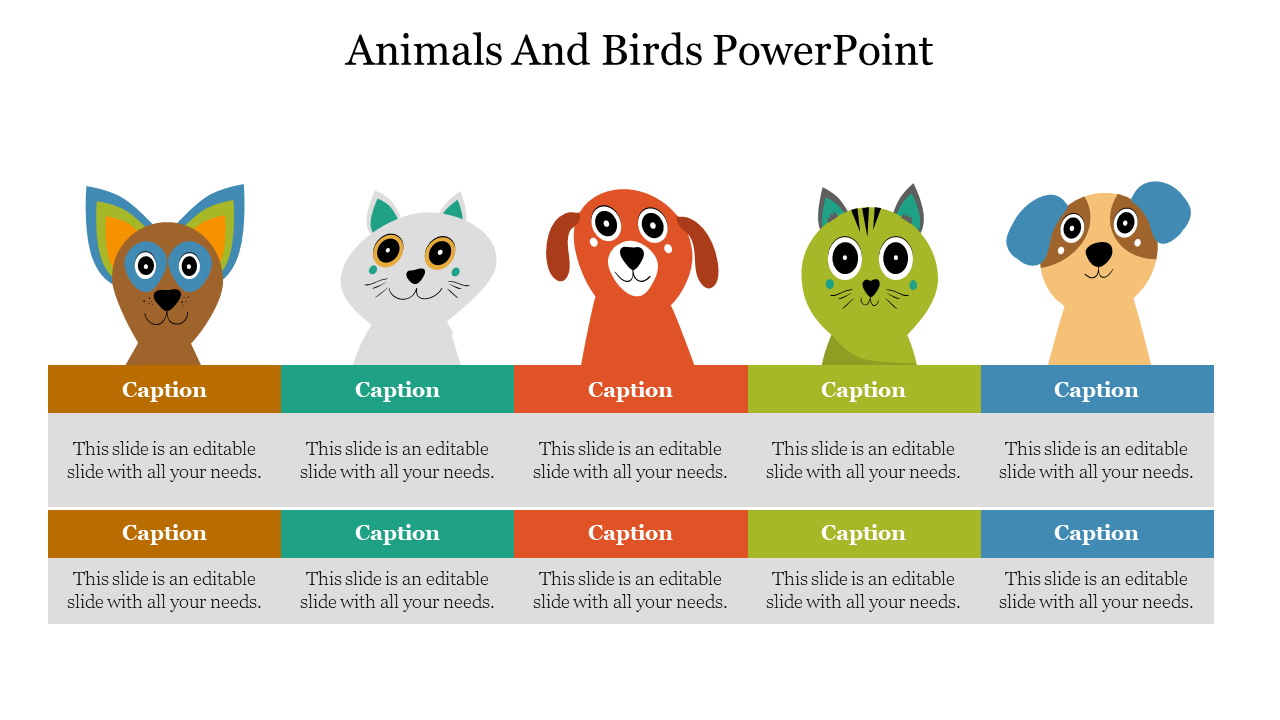 Animals And Birds PowerPoint

| Caption | Caption | Caption | Caption | Caption |
|---|---|---|---|---|
| This slide is an editable slide with all your needs. | This slide is an editable slide with all your needs. | This slide is an editable slide with all your needs. | This slide is an editable slide with all your needs. | This slide is an editable slide with all your needs. |
| Caption | Caption | Caption | Caption | Caption |
| This slide is an editable slide with all your needs. | This slide is an editable slide with all your needs. | This slide is an editable slide with all your needs. | This slide is an editable slide with all your needs. | This slide is an editable slide with all your needs. |